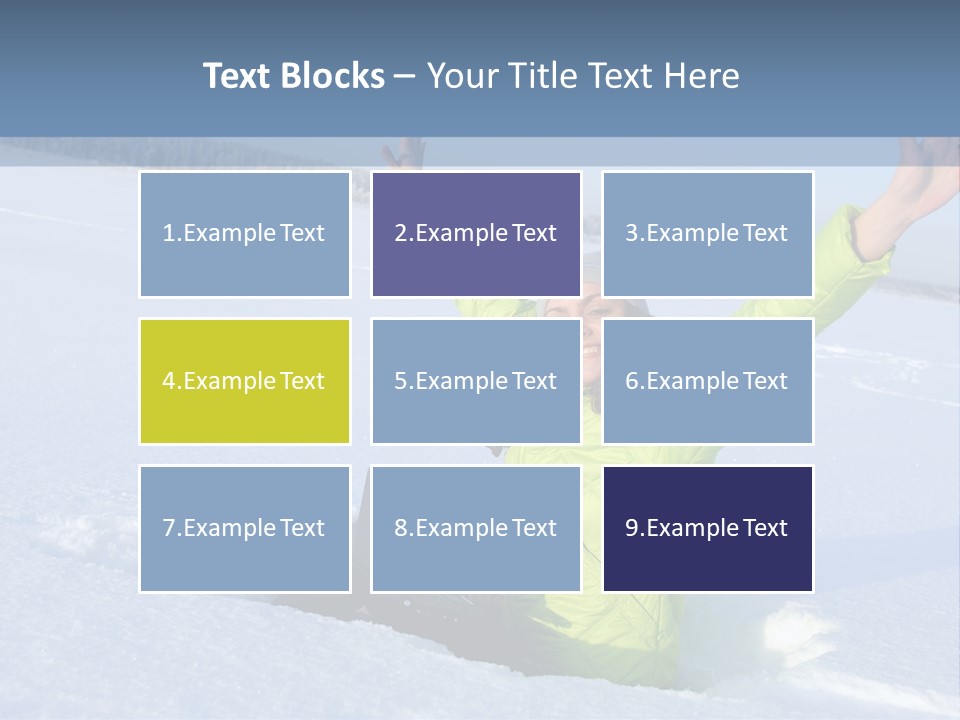 Text Blocks – Your Title Text Here

1.Example Text

2.Example Text

3.Example Text

4.Example Text

5.Example Text

6.Example Text

7.Example Text

8.Example Text

9.Example Text